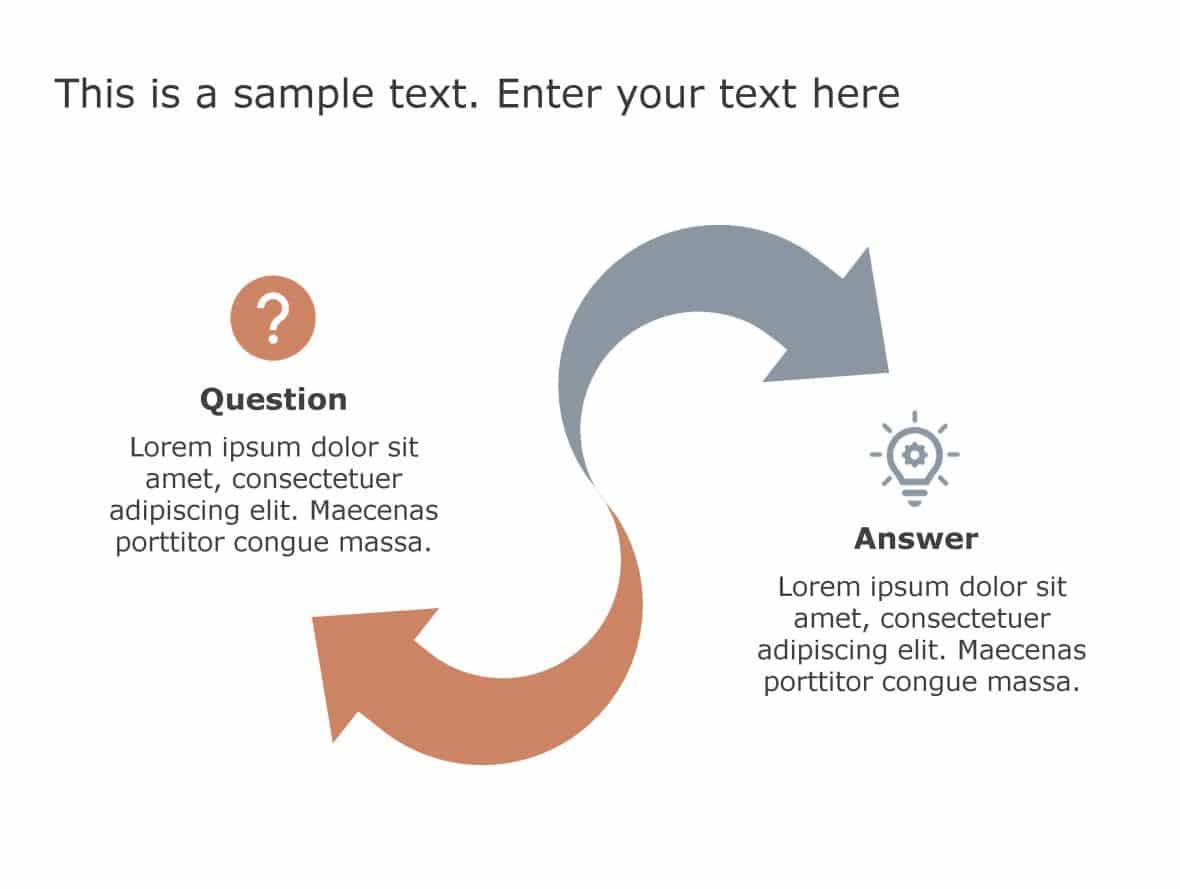 This is a sample text. Enter your text here

?

Question

Lorem ipsum dolor sit amet, consectetuer adipiscing elit. Maecenas porttitor congue massa.

Answer

Lorem ipsum dolor sit amet, consectetuer adipiscing elit. Maecenas porttitor congue massa.